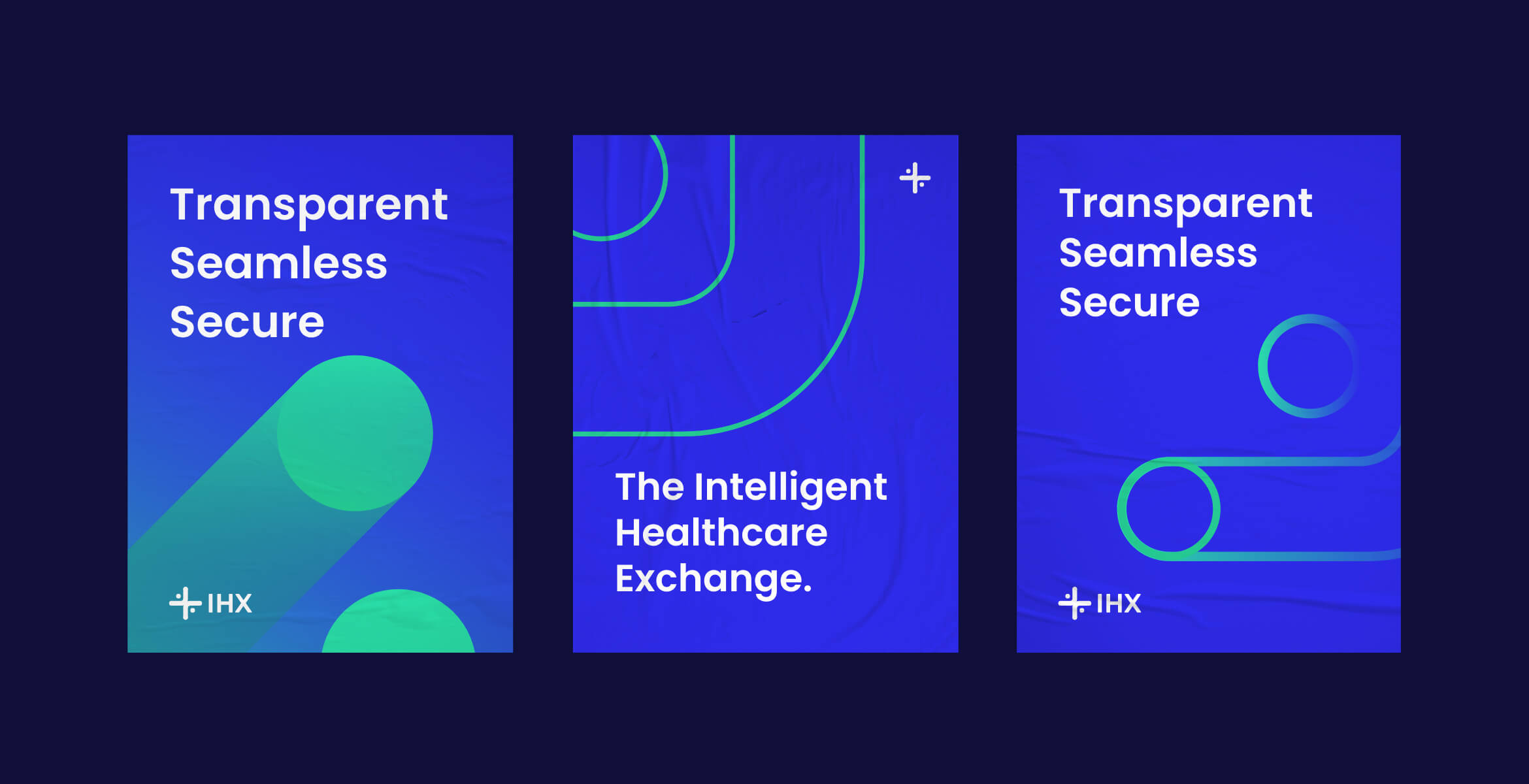 Transparent
Seamless
Secure

IHX

The Intelligent Healthcare Exchange.

Transparent
Seamless
Secure

IHX